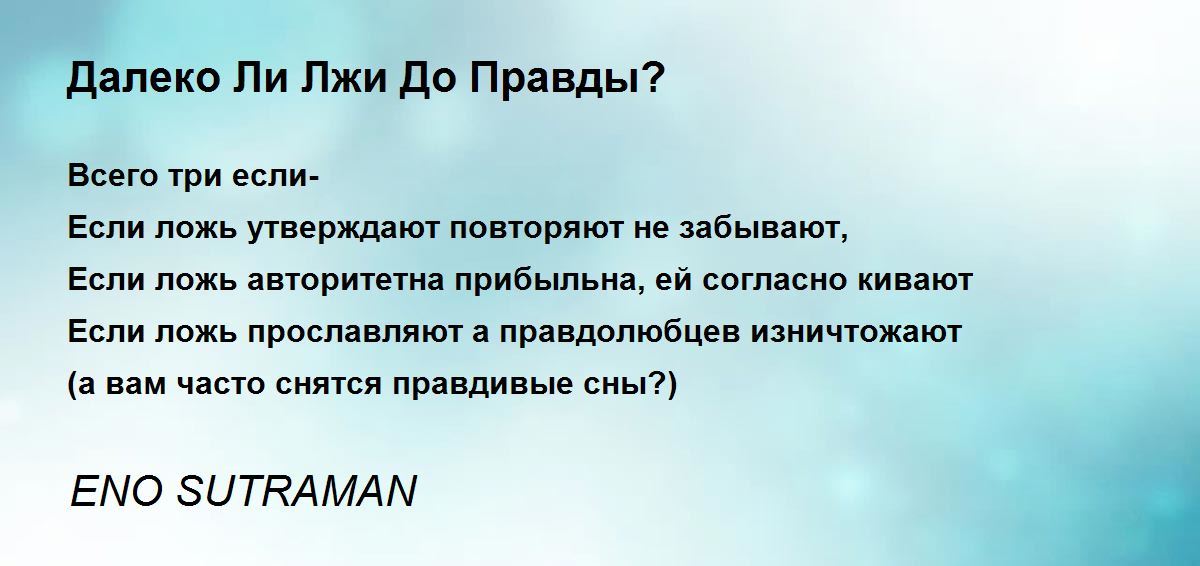 Далеко Ли Лжи До Правды?

Всего три если-
Если ложь утверждают повторяют не забывают,
Если ложь авторитетна прибыльна, ей согласно кивают
Если ложь прославляют а правдолюбцев изничтожают
(а вам часто снятся правдивые сны?)

ENO SUTRAMAN